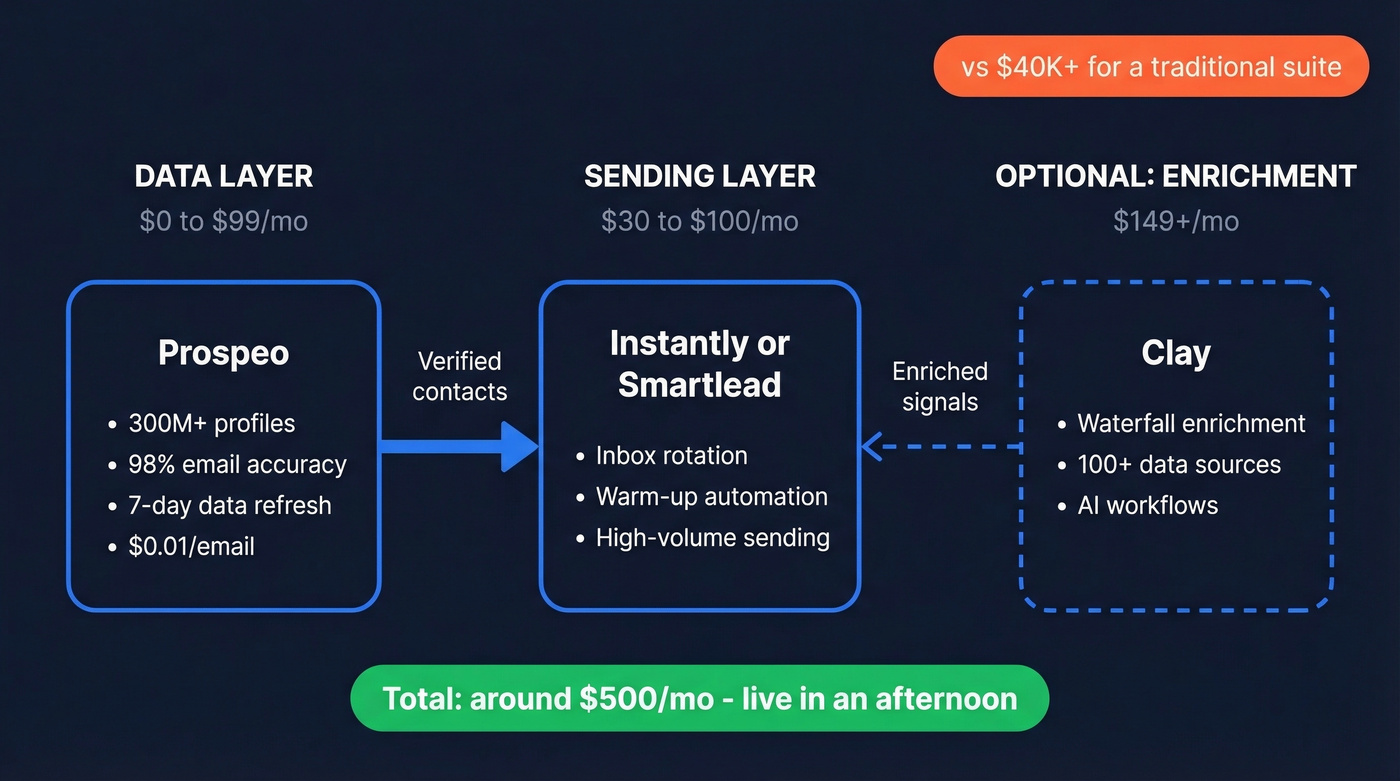 vs \$40K+ for a traditional suite

DATA LAYER
\$0 to \$99/mo

Prospeo
• 300M+ profiles
• 98% email accuracy
• 7-day data refresh
• \$0.01/email

Verified contacts

SENDING LAYER
\$30 to \$100/mo

Instantly or Smartlead
• Inbox rotation
• Warm-up automation
• High-volume sending

Enriched signals

OPTIONAL: ENRICHMENT
\$149+/mo

Clay
• Waterfall enrichment
• 100+ data sources
• AI workflows

Total: around \$500/mo - live in an afternoon